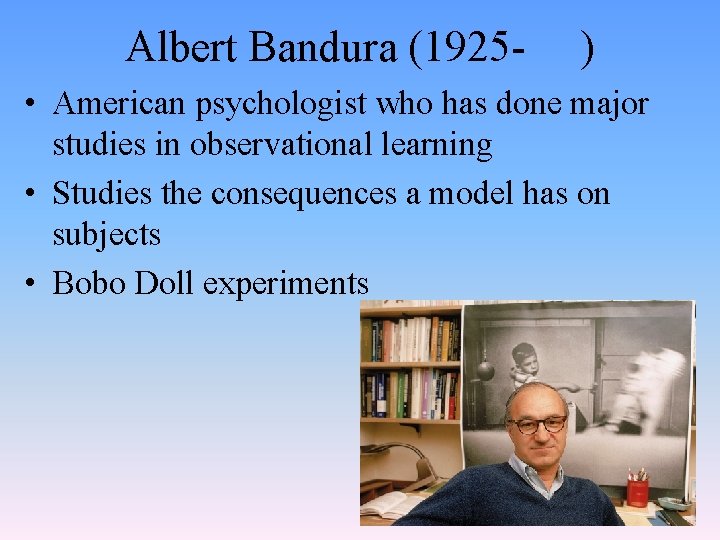 Albert Bandura (1925-     )

• American psychologist who has done major studies in observational learning
• Studies the consequences a model has on subjects
• Bobo Doll experiments